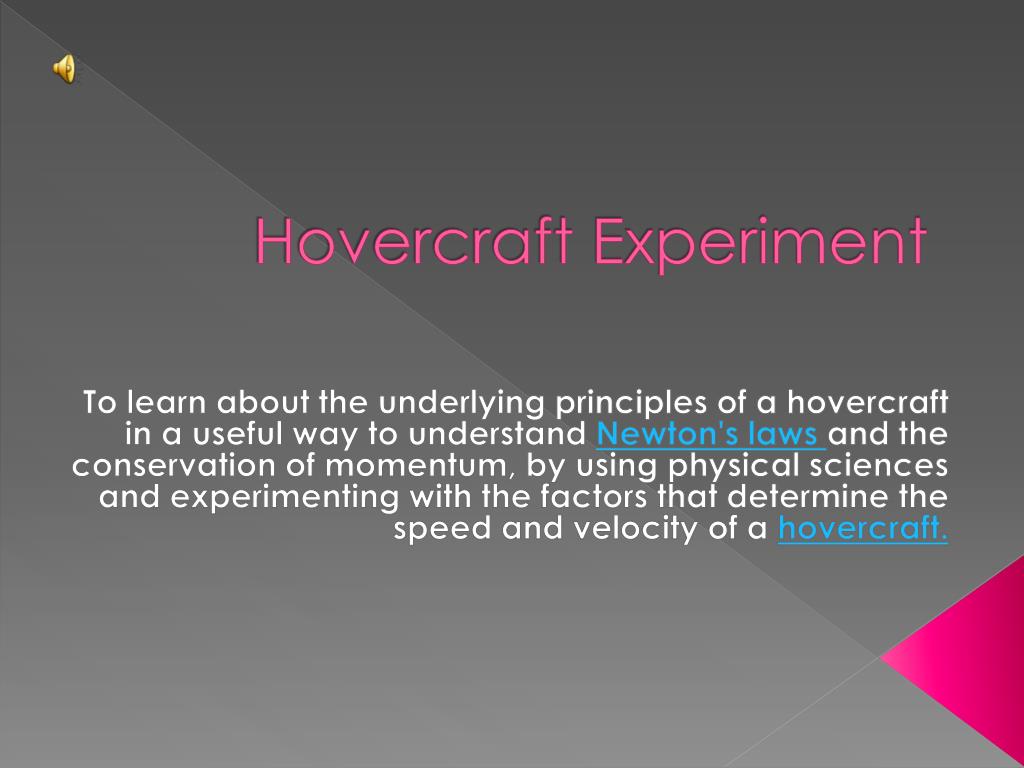 Hovercraft Experiment

To learn about the underlying principles of a hovercraft in a useful way to understand Newton's laws and the conservation of momentum, by using physical sciences and experimenting with the factors that determine the speed and velocity of a hovercraft.